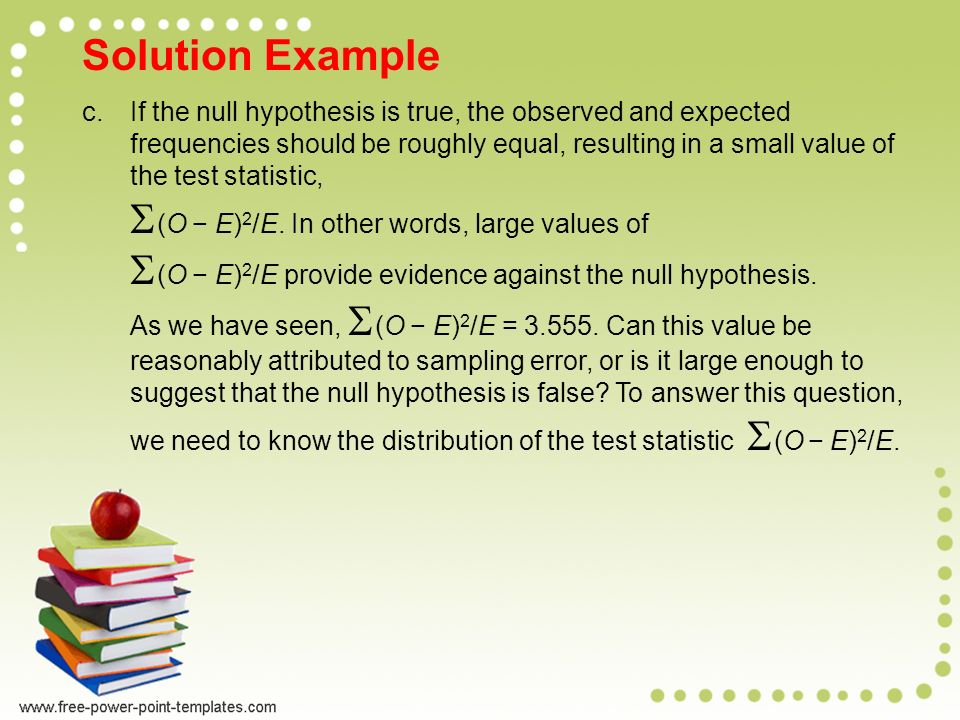 Solution Example

c. If the null hypothesis is true, the observed and expected frequencies should be roughly equal, resulting in a small value of the test statistic,

$\Sigma(O - E)^2/E$. In other words, large values of

$\Sigma(O - E)^2/E$ provide evidence against the null hypothesis.

As we have seen, $\Sigma(O - E)^2/E = 3.555$. Can this value be reasonably attributed to sampling error, or is it large enough to suggest that the null hypothesis is false? To answer this question, we need to know the distribution of the test statistic $\Sigma(O - E)^2/E$.

www.free-power-point-templates.com